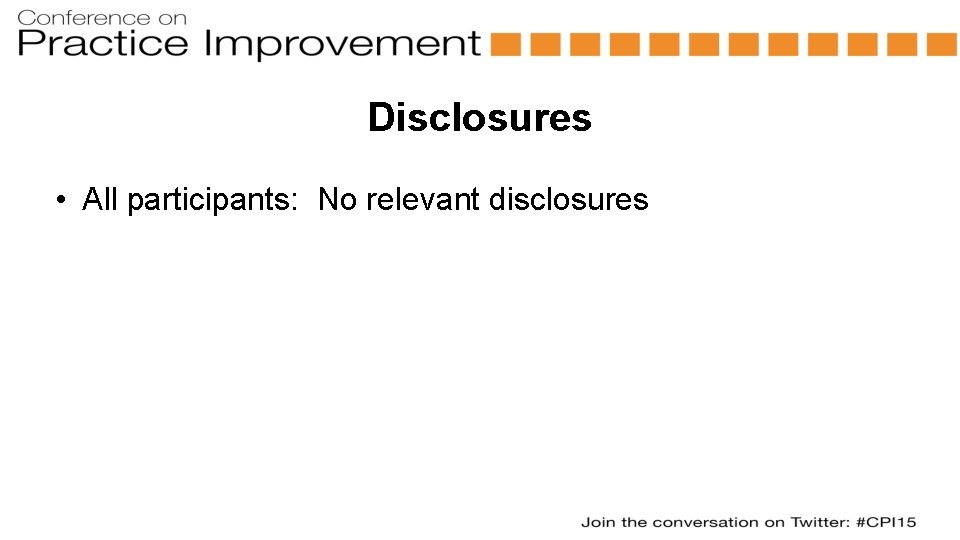 Conference on
Practice Improvement

Disclosures

• All participants: No relevant disclosures

Join the conversation on Twitter: #CPI15